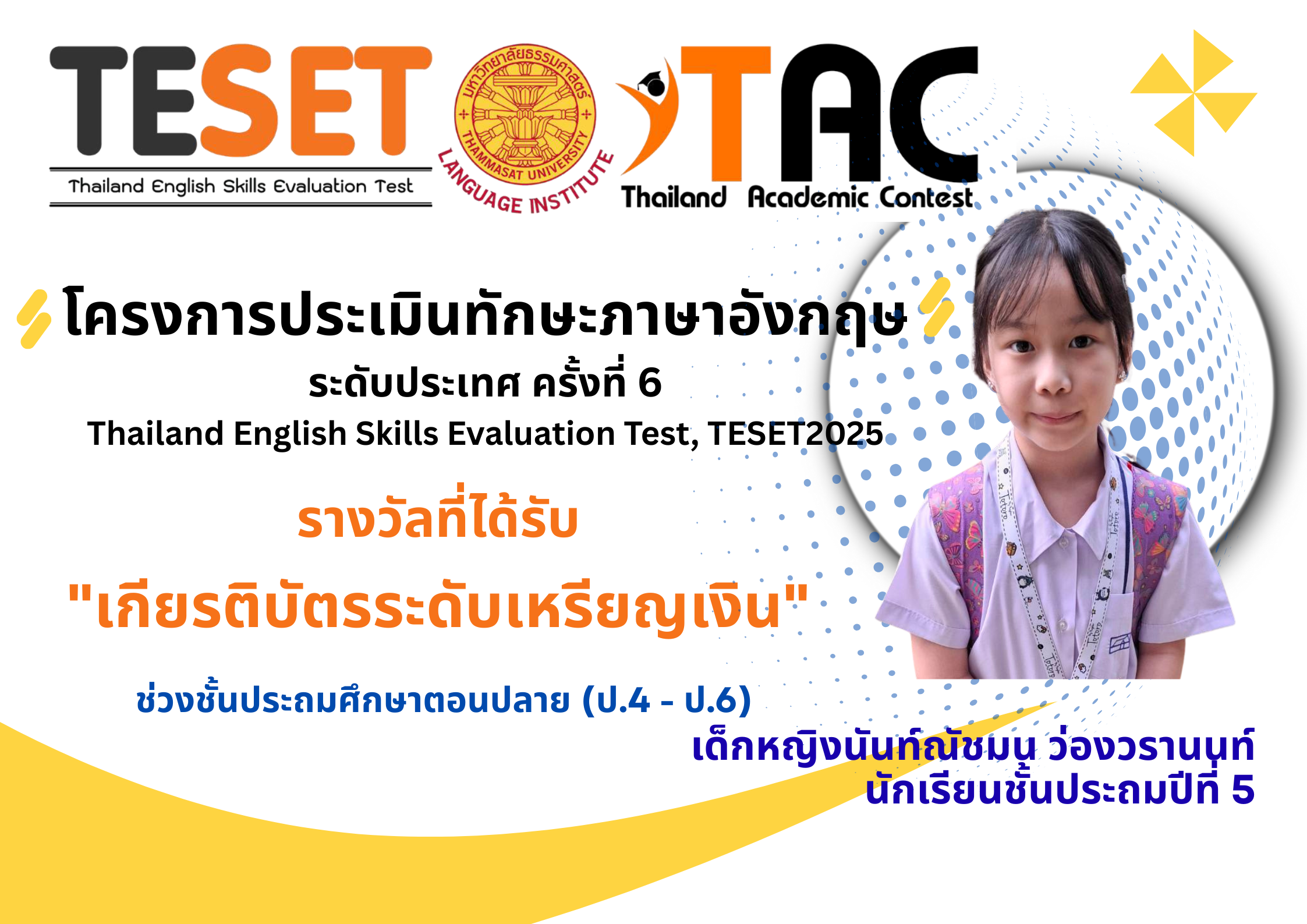 TESET
Thailand English Skills Evaluation Test

มหาวิทยาลัยธรรมศาสตร์
THAMMASAT UNIVERSITY
LANGUAGE INSTITUTE

TAC
Thailand Academic Contest

โครงการประเมินทักษะภาษาอังกฤษ
ระดับประเทศ ครั้งที่ 6
Thailand English Skills Evaluation Test, TESET2025

รางวัลที่ได้รับ
"เกียรติบัตรระดับเหรียญเงิน"

ช่วงชั้นประถมศึกษาตอนปลาย (ป.4 - ป.6)

เด็กหญิงนันท์ณัชมน ว่องวรานนท์
นักเรียนชั้นประถมปีที่ 5